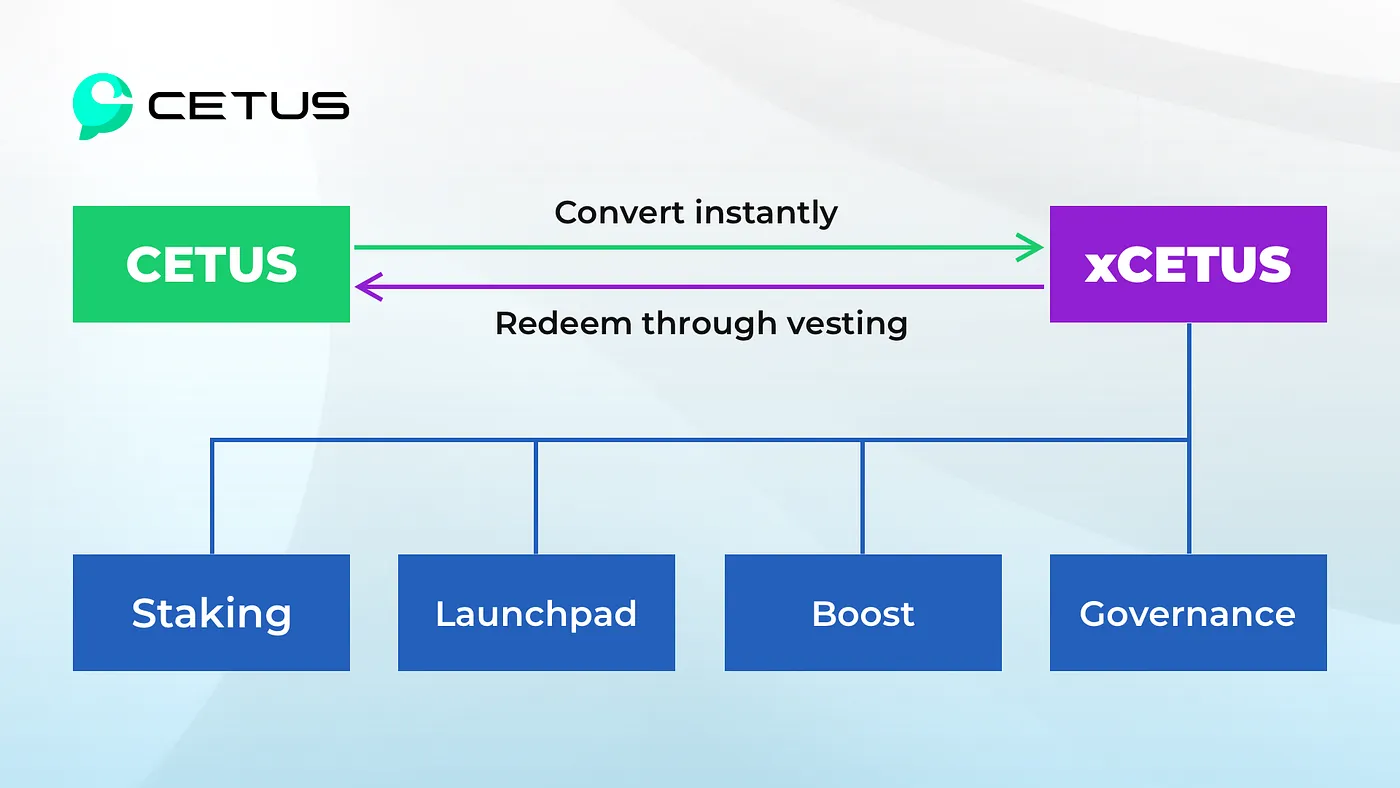 CETUS

CETUS

Convert instantly

xCETUS

Redeem through vesting

Staking

Launchpad

Boost

Governance